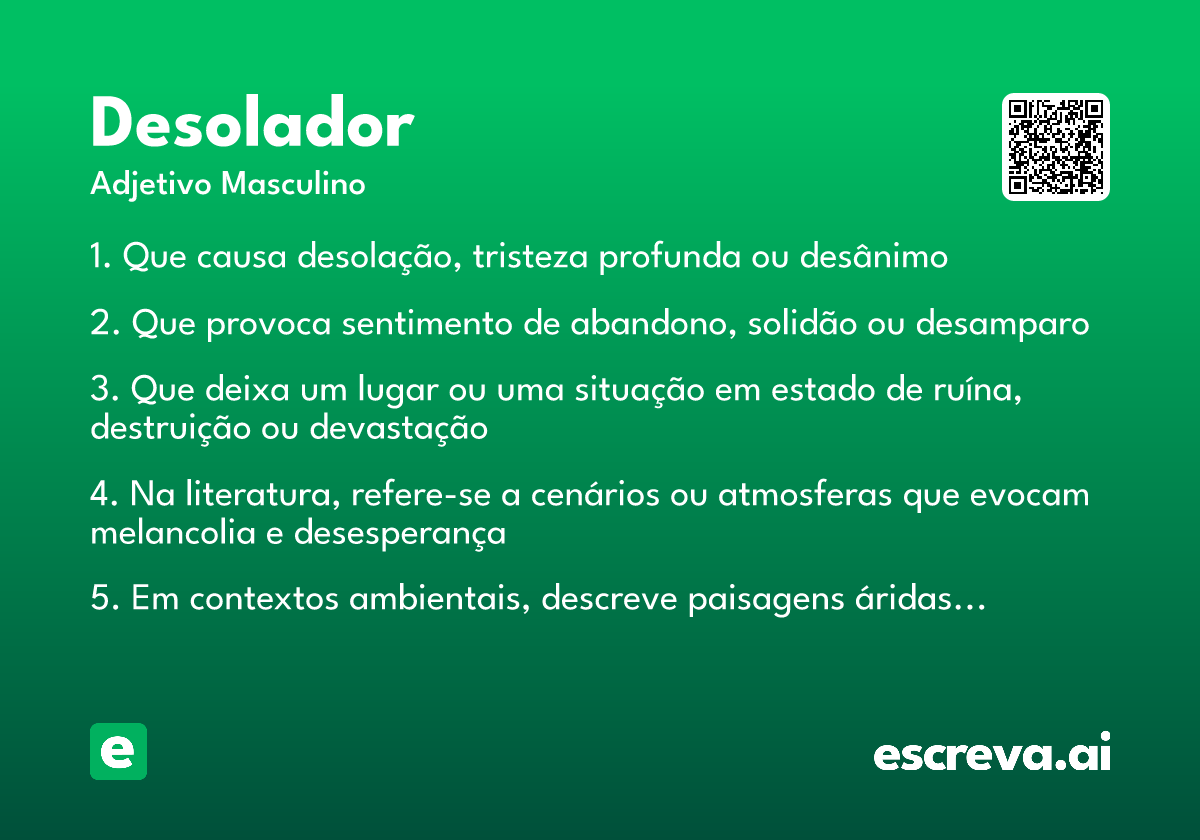 Desolador
Adjetivo Masculino

1. Que causa desolação, tristeza profunda ou desânimo

2. Que provoca sentimento de abandono, solidão ou desamparo

3. Que deixa um lugar ou uma situação em estado de ruína, destruição ou devastação

4. Na literatura, refere-se a cenários ou atmosferas que evocam melancolia e desesperança

5. Em contextos ambientais, descreve paisagens áridas...

e

escreva.ai